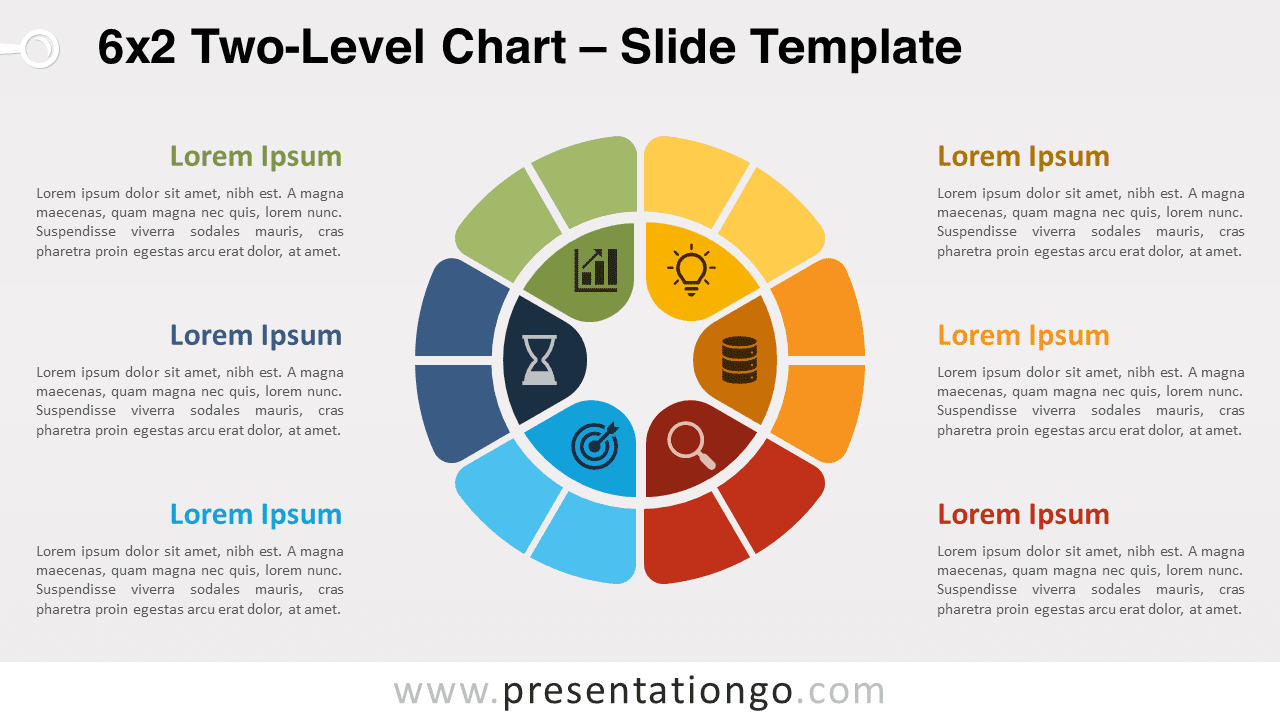 6x2 Two-Level Chart – Slide Template

Lorem Ipsum

Lorem ipsum dolor sit amet, nibh est. A magna maecenas, quam magna nec quis, lorem nunc. Suspendisse viverra sodales mauris, cras pharetra proin egestas arcu erat dolor, at amet.

Lorem Ipsum

Lorem ipsum dolor sit amet, nibh est. A magna maecenas, quam magna nec quis, lorem nunc. Suspendisse viverra sodales mauris, cras pharetra proin egestas arcu erat dolor, at amet.

Lorem Ipsum

Lorem ipsum dolor sit amet, nibh est. A magna maecenas, quam magna nec quis, lorem nunc. Suspendisse viverra sodales mauris, cras pharetra proin egestas arcu erat dolor, at amet.

Lorem Ipsum

Lorem ipsum dolor sit amet, nibh est. A magna maecenas, quam magna nec quis, lorem nunc. Suspendisse viverra sodales mauris, cras pharetra proin egestas arcu erat dolor, at amet.

Lorem Ipsum

Lorem ipsum dolor sit amet, nibh est. A magna maecenas, quam magna nec quis, lorem nunc. Suspendisse viverra sodales mauris, cras pharetra proin egestas arcu erat dolor, at amet.

Lorem Ipsum

Lorem ipsum dolor sit amet, nibh est. A magna maecenas, quam magna nec quis, lorem nunc. Suspendisse viverra sodales mauris, cras pharetra proin egestas arcu erat dolor, at amet.

www.presentationgo.com